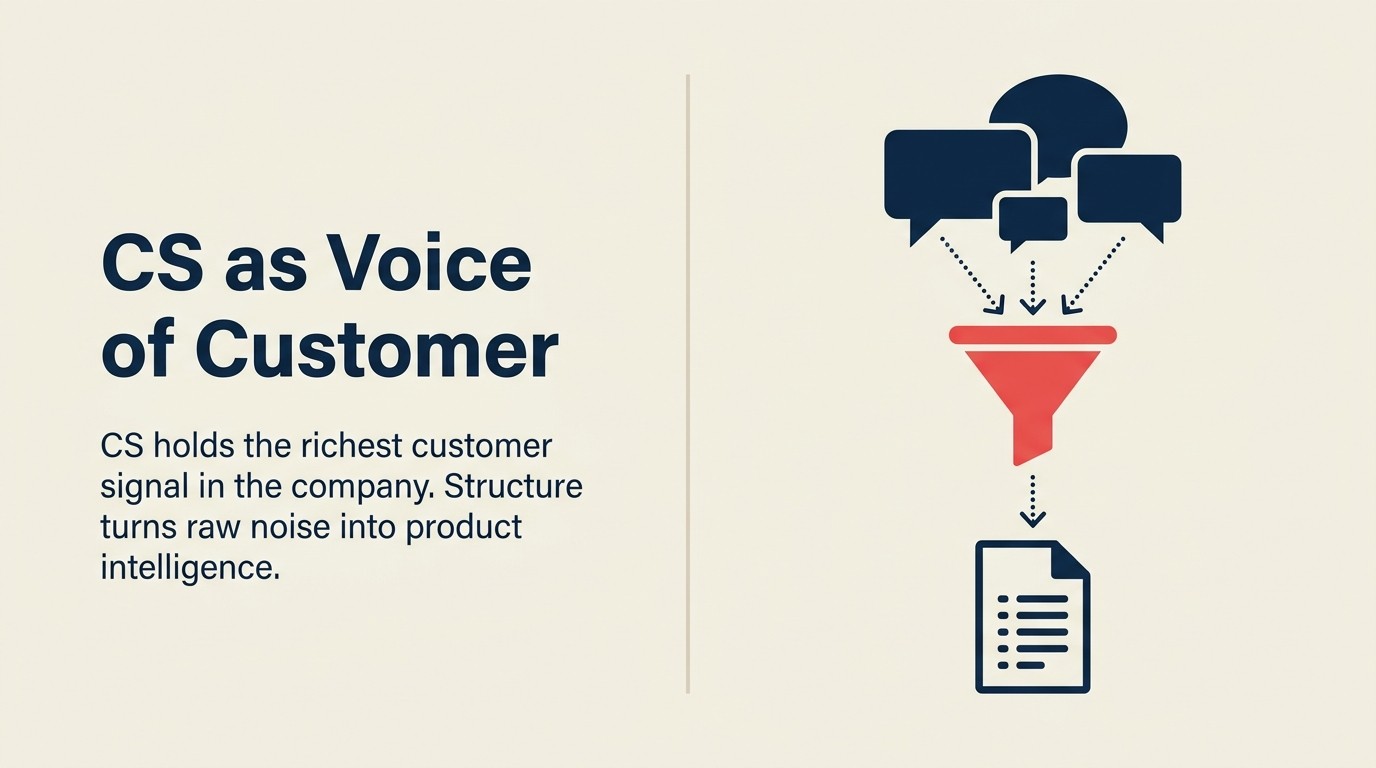 CS as Voice of Customer

CS holds the richest customer signal in the company. Structure turns raw noise into product intelligence.